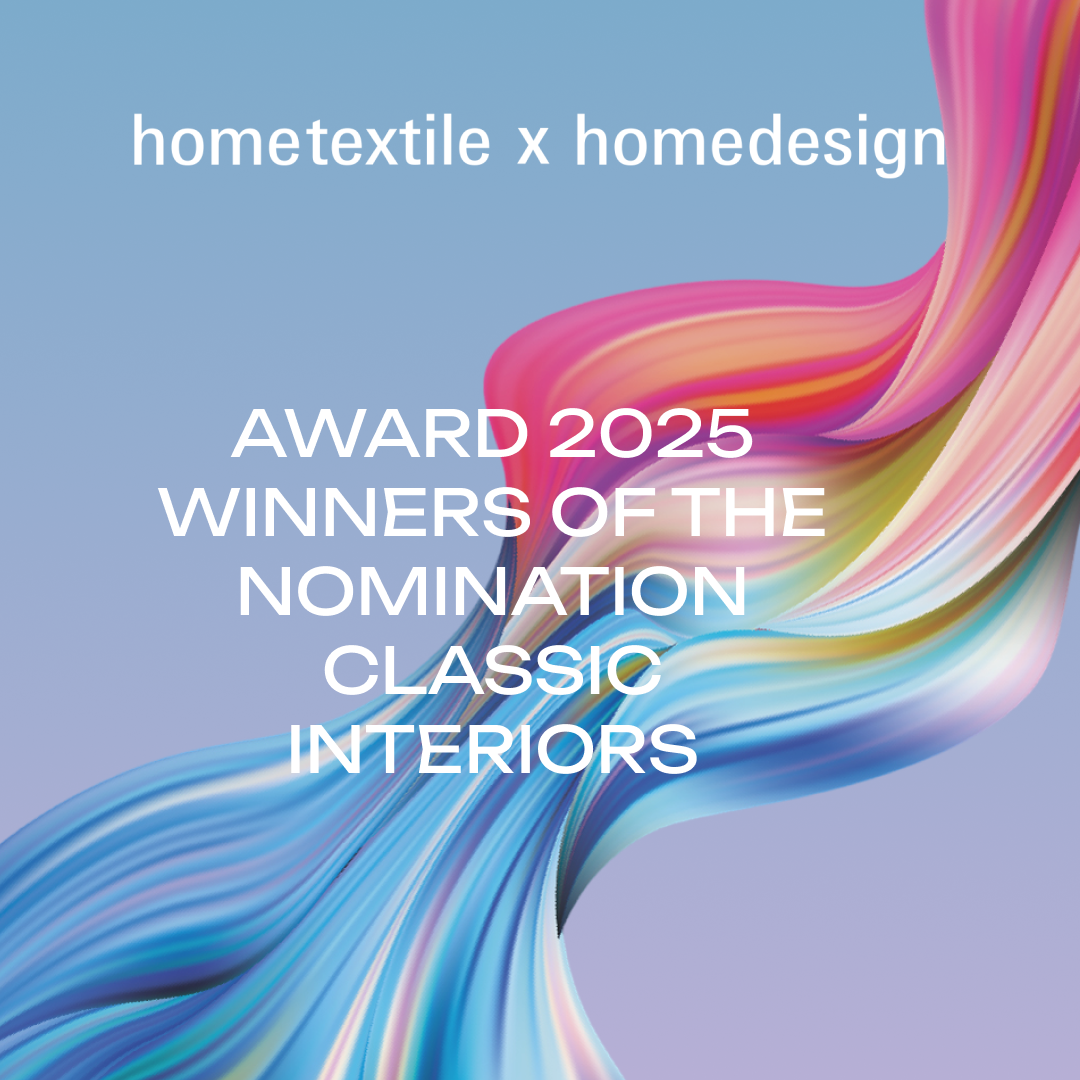 hometextile x homedesign

AWARD 2025
WINNERS OF THE
NOMINATION
CLASSIC
INTERIORS